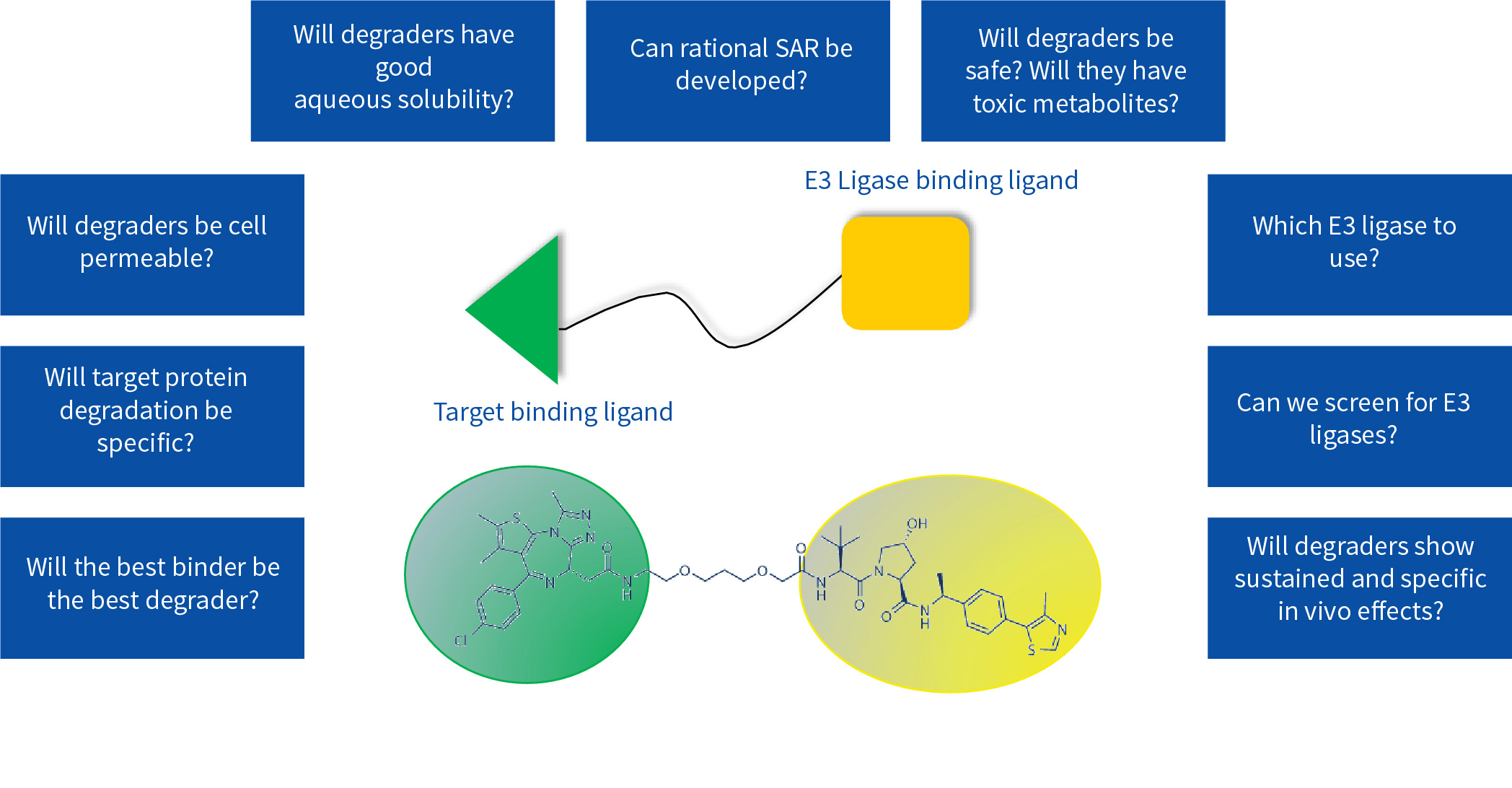 Will degraders have good aqueous solubility?

Can rational SAR be developed?

Will degraders be safe? Will they have toxic metabolites?

Will degraders be cell permeable?

Will target protein degradation be specific?

Will the best binder be the best degrader?

E3 Ligase binding ligand

Target binding ligand

S

N

N

N

N

O

N

H

Cl

O

O

O

N

H

O

N

OH

O

N

H

N

S

Which E3 ligase to use?

Can we screen for E3 ligases?

Will degraders show sustained and specific in vivo effects?